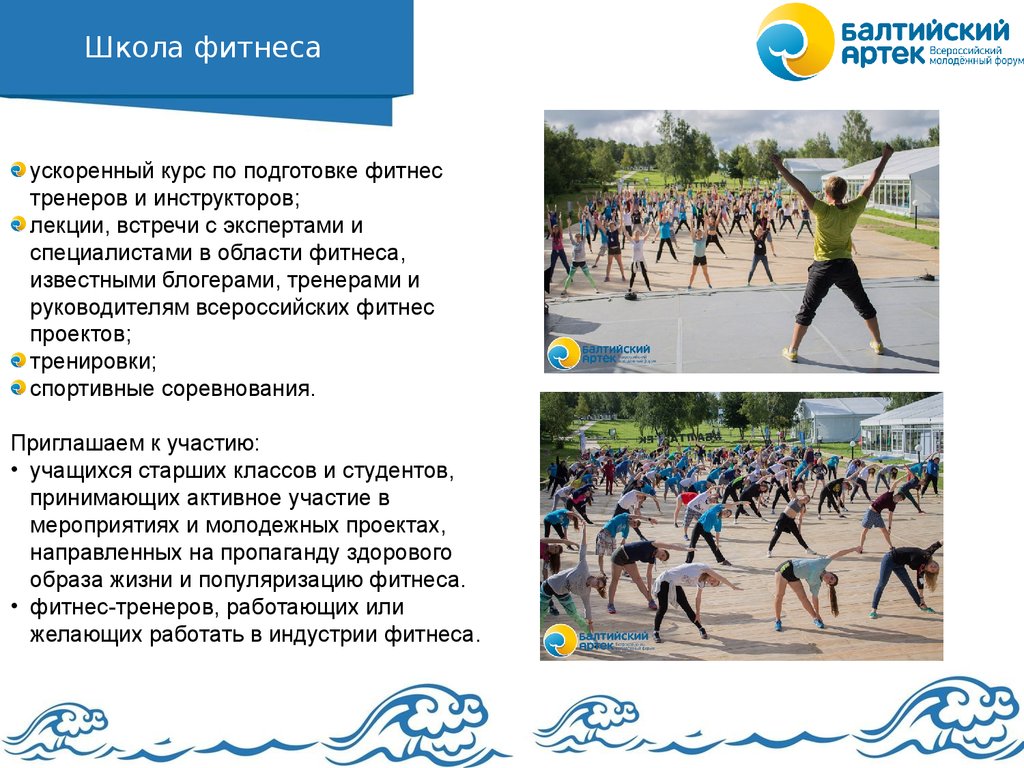 Школа фитнеса

БАЛТИЙСКИЙ АРТЕК Всероссийский молодёжный форум

ускоренный курс по подготовке фитнес тренеров и инструкторов;
лекции, встречи с экспертами и специалистами в области фитнеса, известными блогерами, тренерами и руководителям всероссийских фитнес проектов;
тренировки;
спортивные соревнования.

Приглашаем к участию:
• учащихся старших классов и студентов, принимающих активное участие в мероприятиях и молодежных проектах, направленных на пропаганду здорового образа жизни и популяризацию фитнеса.
• фитнес-тренеров, работающих или желающих работать в индустрии фитнеса.

БАЛТИЙСКИЙ АРТЕК Всероссийский молодёжный форум

БАЛТИЙСКИЙ АРТЕК Всероссийский молодёжный форум